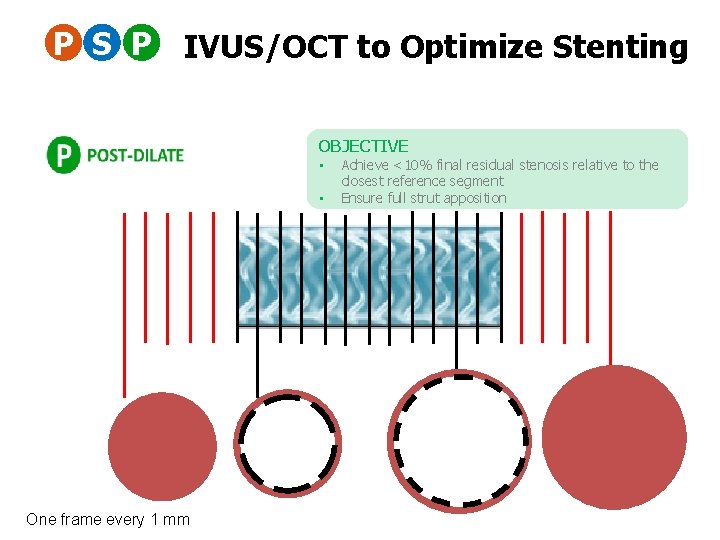 P S P IVUS/OCT to Optimize Stenting

P POST-DILATE

OBJECTIVE
▪ Achieve < 10% final residual stenosis relative to the closest reference segment
▪ Ensure full strut apposition

One frame every 1 mm